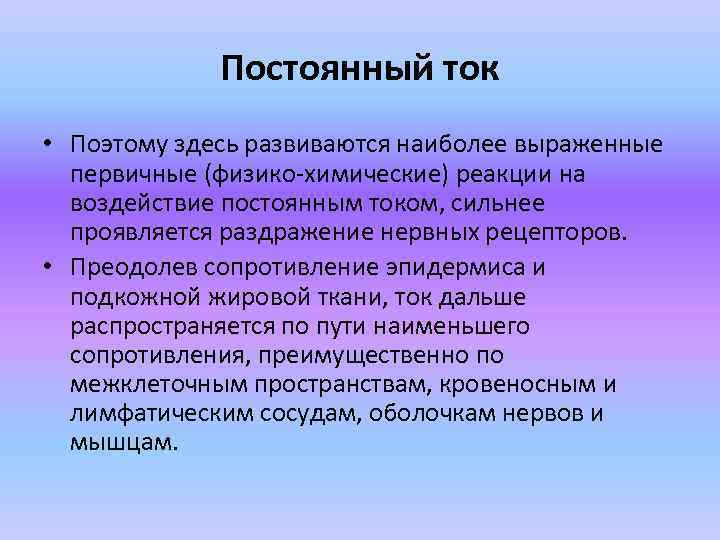 Постоянный ток

• Поэтому здесь развиваются наиболее выраженные первичные (физико-химические) реакции на воздействие постоянным током, сильнее проявляется раздражение нервных рецепторов.

• Преодолев сопротивление эпидермиса и подкожной жировой ткани, ток дальше распространяется по пути наименьшего сопротивления, преимущественно по межклеточным пространствам, кровеносным и лимфатическим сосудам, оболочкам нервов и мышцам.